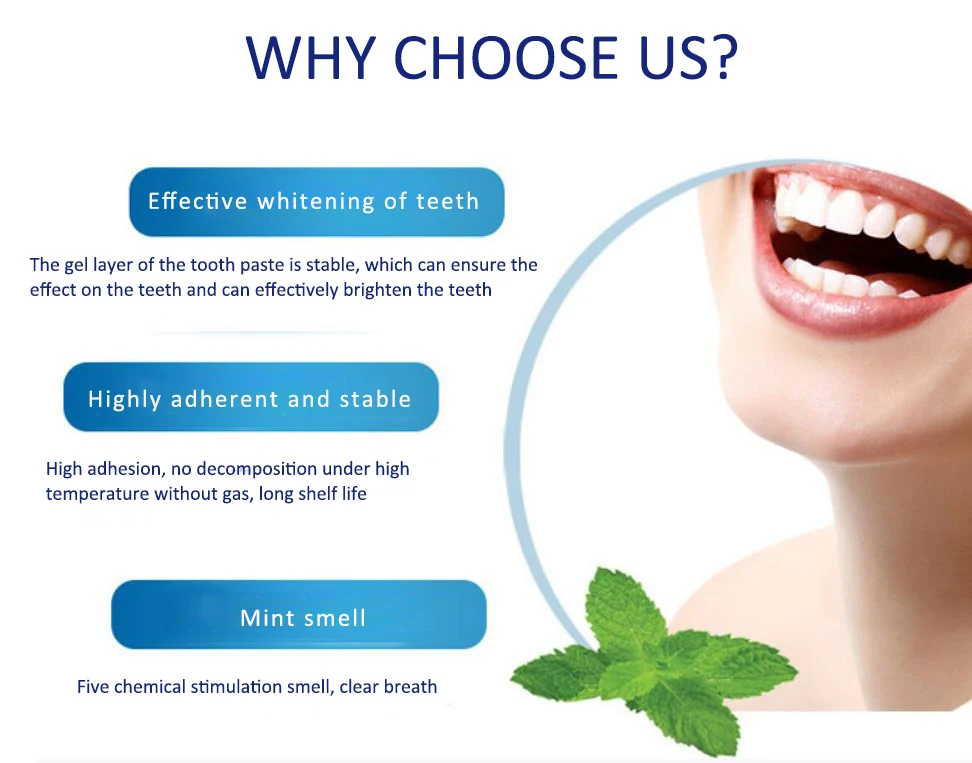 WHY CHOOSE US?

Effective whitening of teeth

The gel layer of the tooth paste is stable, which can ensure the effect on the teeth and can effectively brighten the teeth

Highly adherent and stable

High adhesion, no decomposition under high temperature without gas, long shelf life

Mint smell

Five chemical stimulation smell, clear breath